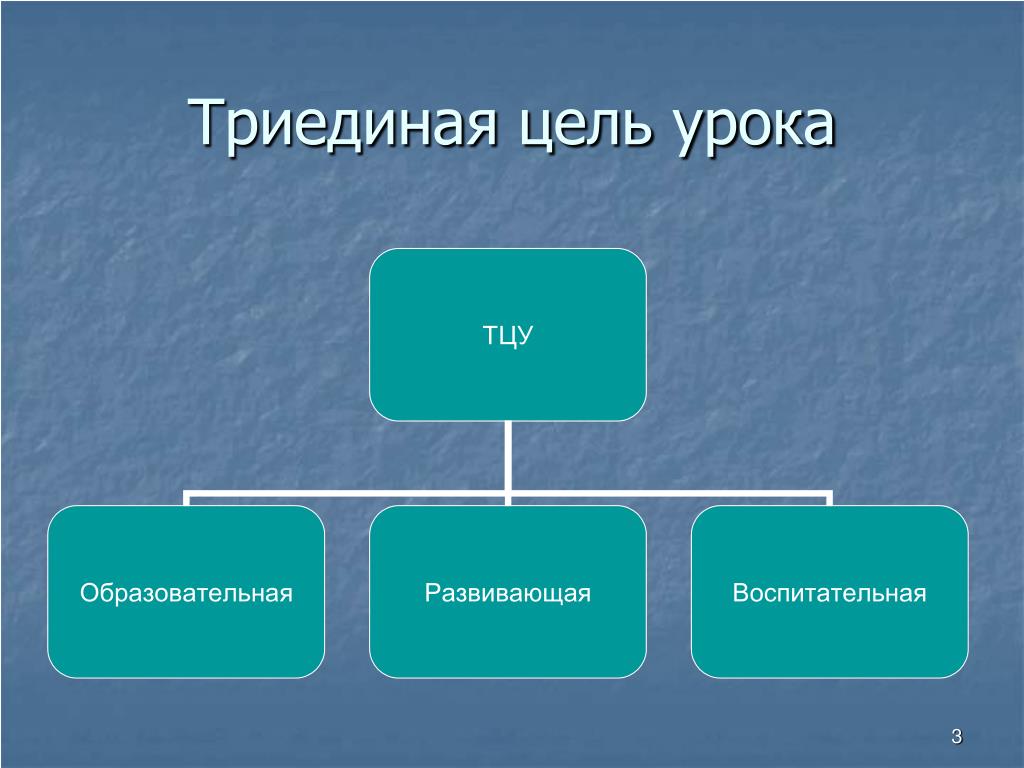 Триединая цель урока

ТЦУ

Образовательная

Развивающая

Воспитательная

3